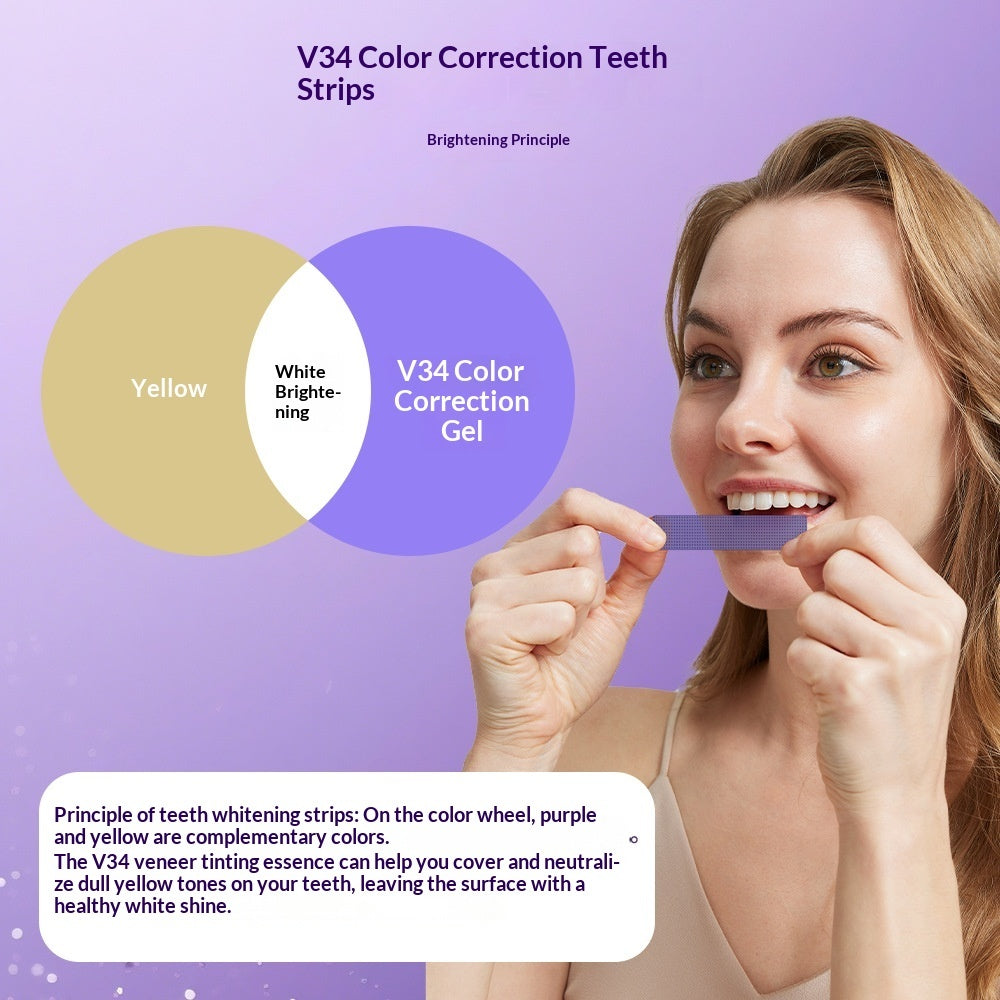 V34 Color Correction Teeth Strips

Brightening Principle

Yellow

White Brightening

V34 Color Correction Gel

Principle of teeth whitening strips: On the color wheel, purple and yellow are complementary colors.
The V34 veneer tinting essence can help you cover and neutralize dull yellow tones on your teeth, leaving the surface with a healthy white shine.